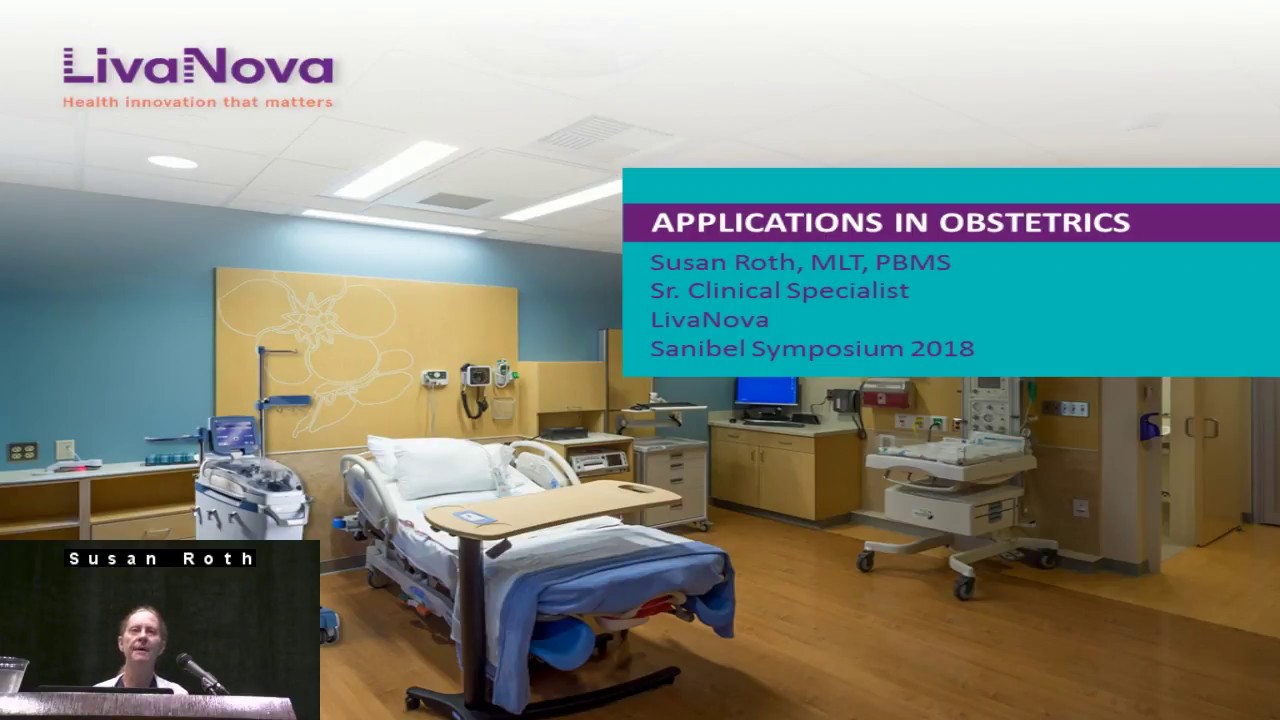 LivaNova
Health innovation that matters

APPLICATIONS IN OBSTETRICS
Susan Roth, MLT, PBMS
Sr. Clinical Specialist
LivaNova
Sanibel Symposium 2018

Susan Roth